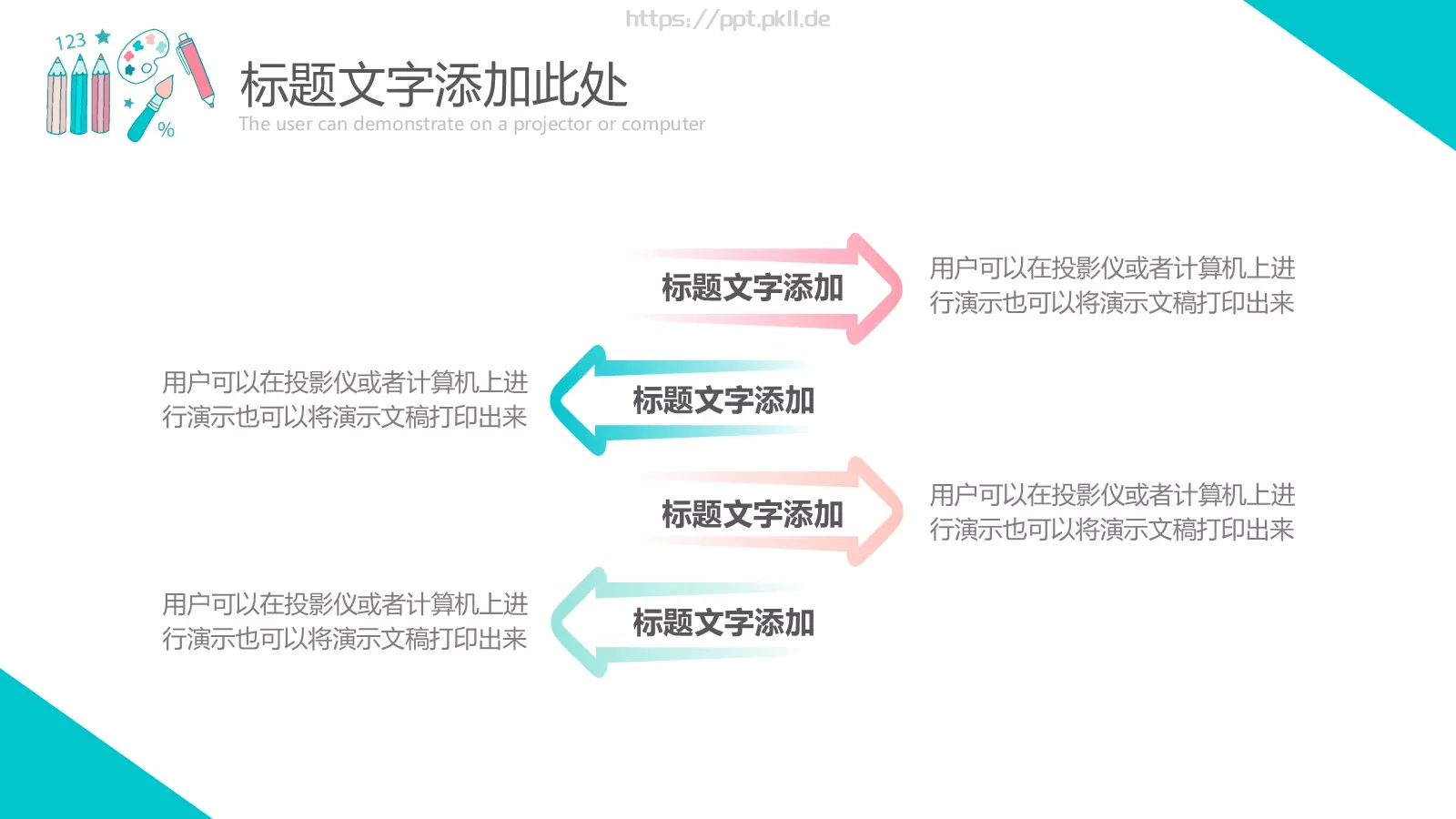 https://ppt.pkll.de

123 %

标题文字添加此处
The user can demonstrate on a projector or computer

标题文字添加

用户可以在投影仪或者计算机上进行演示也可以将演示文稿打印出来

用户可以在投影仪或者计算机上进行演示也可以将演示文稿打印出来

标题文字添加

标题文字添加

用户可以在投影仪或者计算机上进行演示也可以将演示文稿打印出来

用户可以在投影仪或者计算机上进行演示也可以将演示文稿打印出来

标题文字添加